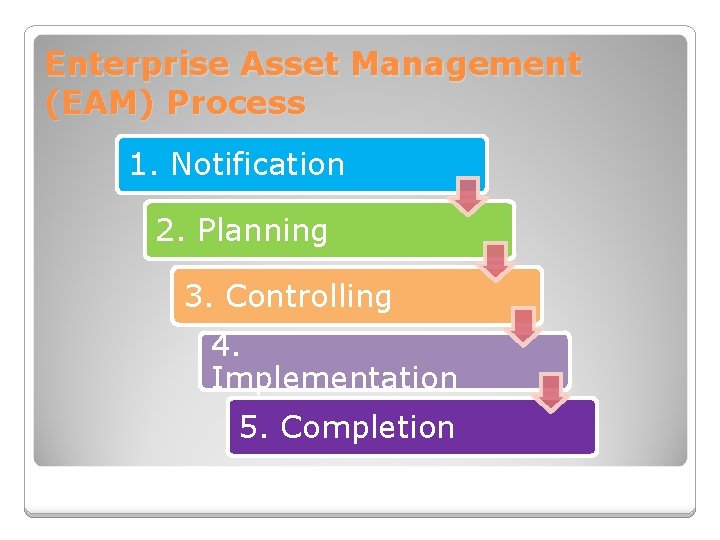 Enterprise Asset Management (EAM) Process

1. Notification

2. Planning

3. Controlling

4. Implementation

5. Completion